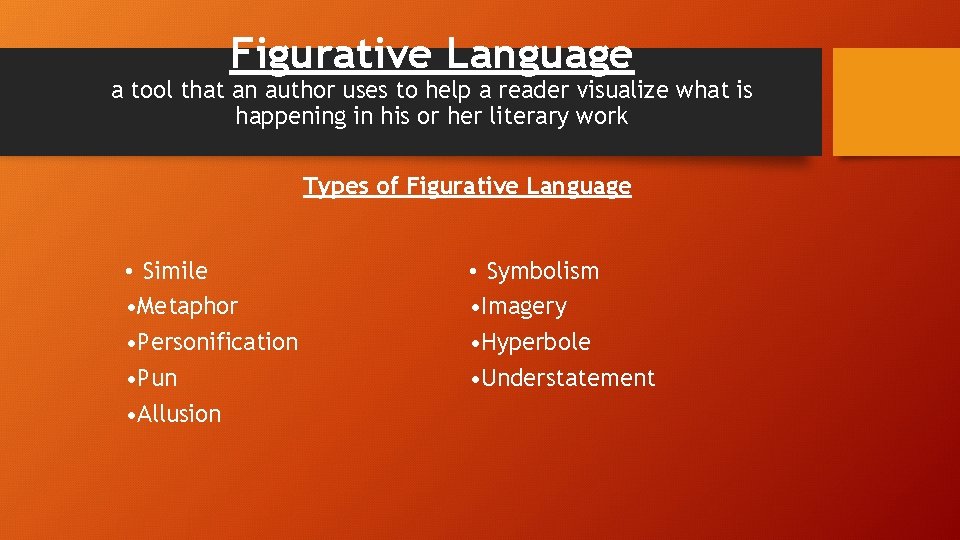 Figurative Language
a tool that an author uses to help a reader visualize what is happening in his or her literary work

Types of Figurative Language

• Simile
•Metaphor
•Personification
•Pun
•Allusion

• Symbolism
•Imagery
•Hyperbole
•Understatement